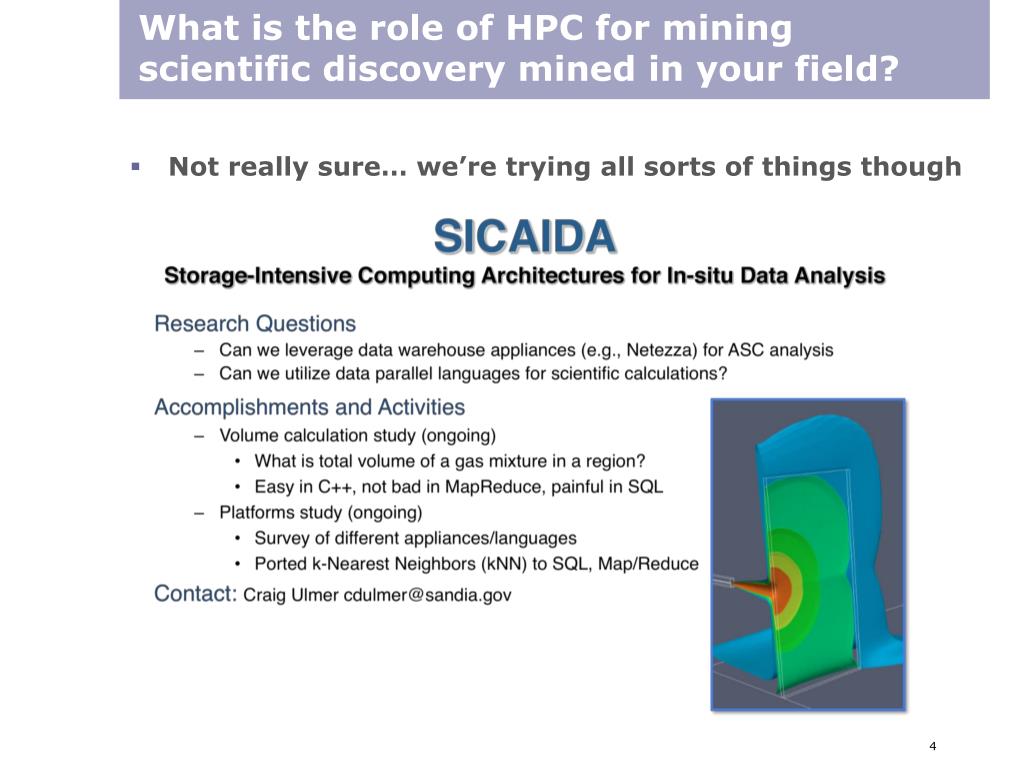 What is the role of HPC for mining scientific discovery mined in your field?

▪ Not really sure… we're trying all sorts of things though

SICAIDA
Storage-Intensive Computing Architectures for In-situ Data Analysis

Research Questions
– Can we leverage data warehouse appliances (e.g., Netezza) for ASC analysis
– Can we utilize data parallel languages for scientific calculations?

Accomplishments and Activities
– Volume calculation study (ongoing)
• What is total volume of a gas mixture in a region?
• Easy in C++, not bad in MapReduce, painful in SQL
– Platforms study (ongoing)
• Survey of different appliances/languages
• Ported k-Nearest Neighbors (kNN) to SQL, Map/Reduce

Contact: Craig Ulmer cdulmer@sandia.gov

4